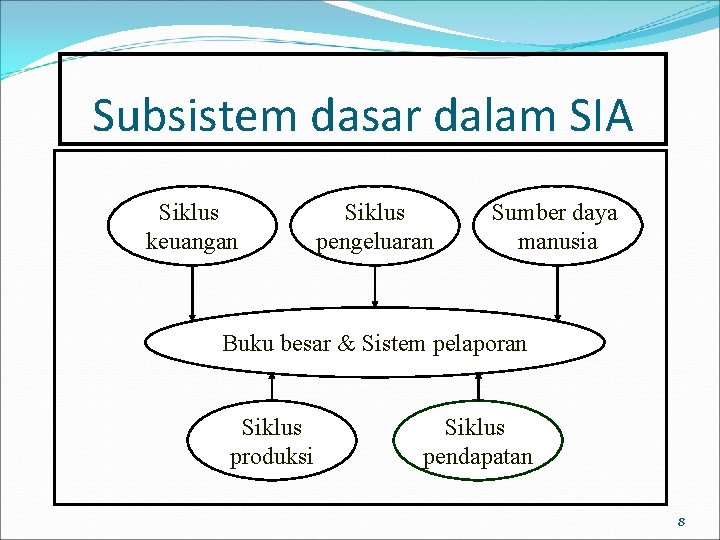 Subsistem dasar dalam SIA

Siklus keuangan

Siklus pengeluaran

Sumber daya manusia

Buku besar & Sistem pelaporan

Siklus produksi

Siklus pendapatan

8